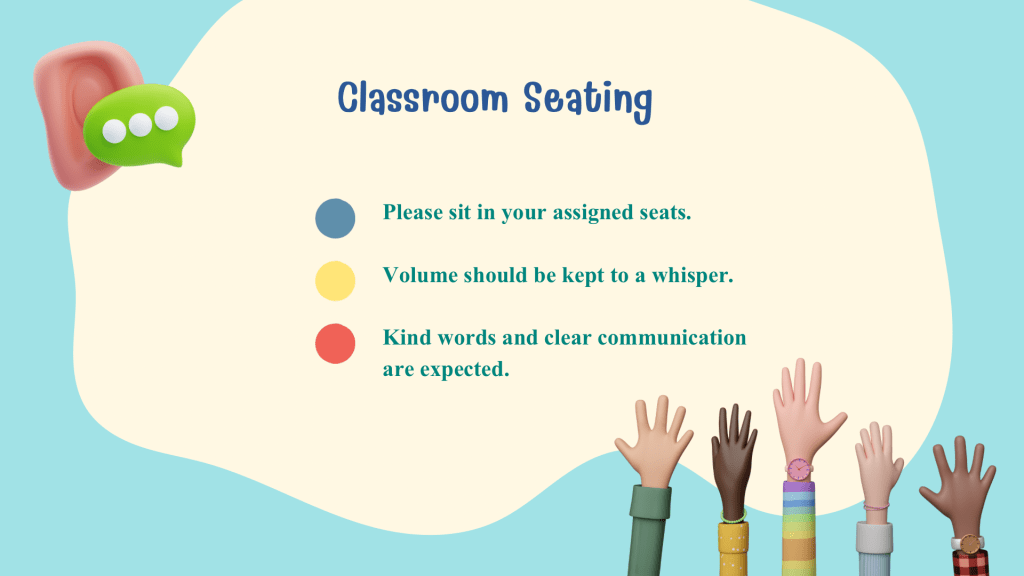 Classroom Seating

Please sit in your assigned seats.

Volume should be kept to a whisper.

Kind words and clear communication are expected.